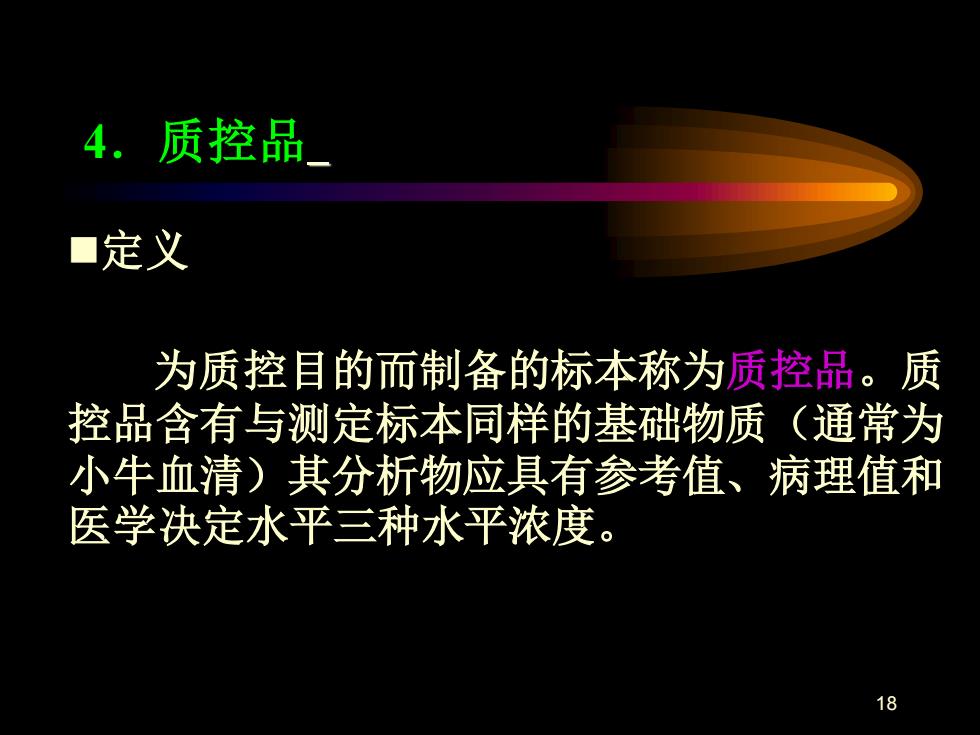 4. 质控品_

■定义

为质控目的而制备的标本称为质控品。质控品含有与测定标本同样的基础物质（通常为小牛血清）其分析物应具有参考值、病理值和医学决定水平三种水平浓度。

18